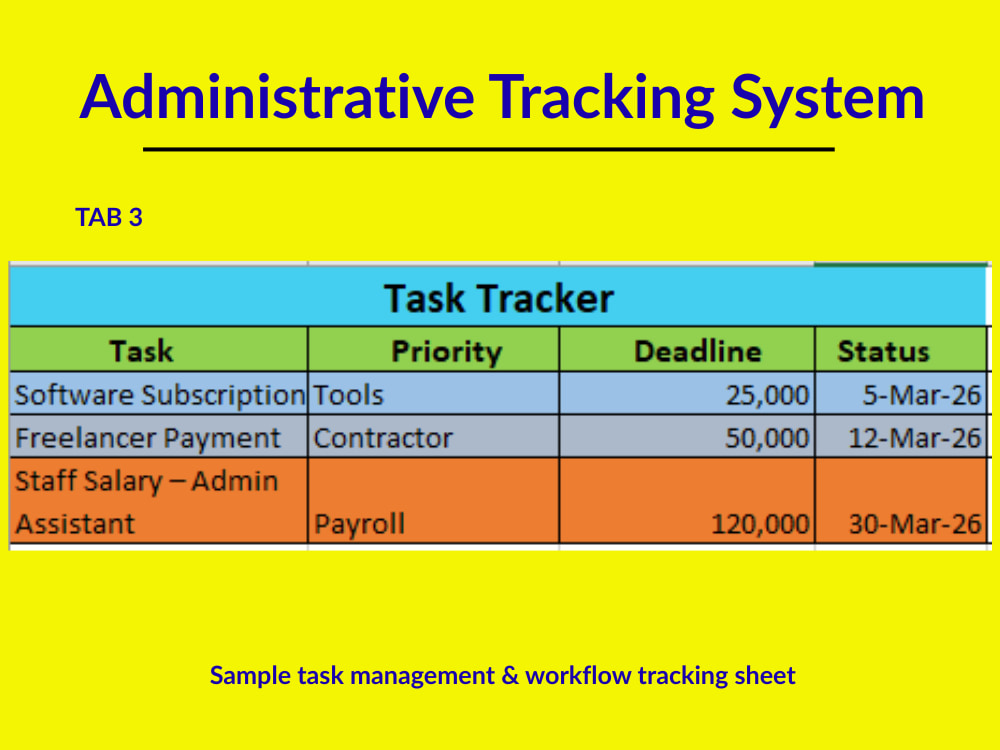 Administrative Tracking System

TAB 3

Task Tracker

| Task | Priority | Deadline | Status |
|---|---|---|---|
| Software Subscription | Tools | 25,000 | 5-Mar-26 |
| Freelancer Payment | Contractor | 50,000 | 12-Mar-26 |
| Staff Salary – Admin Assistant | Payroll | 120,000 | 30-Mar-26 |

Sample task management & workflow tracking sheet